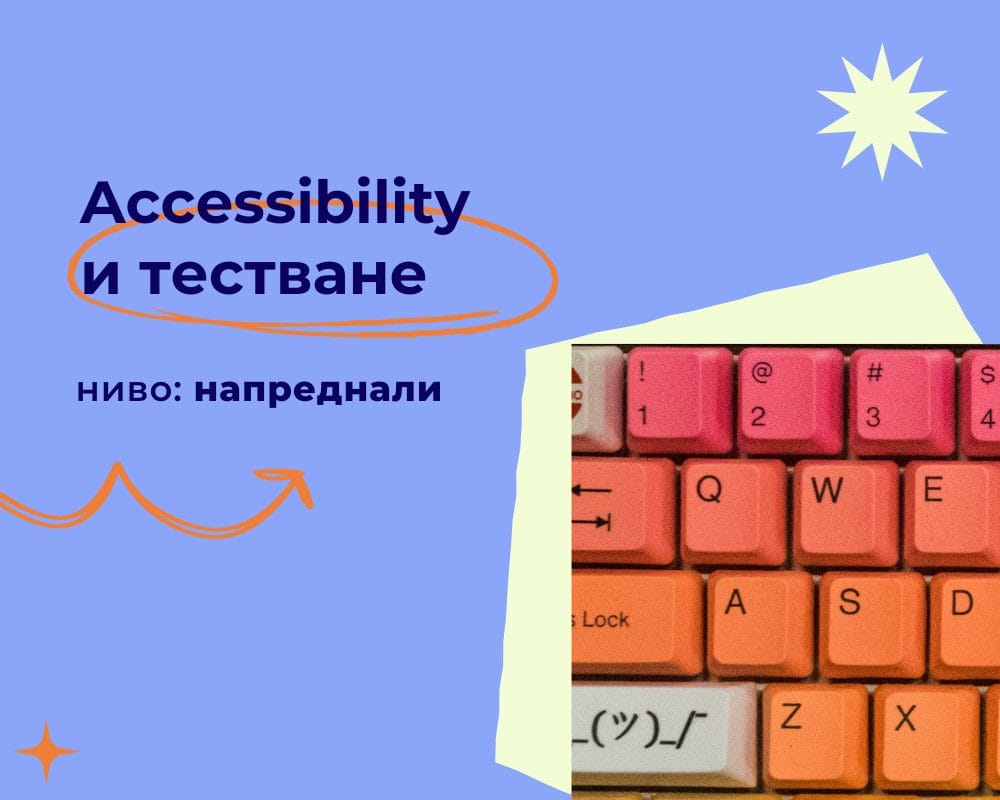 Accessibility
и тестване

ниво: напреднали

!
1
@
2
#
3
$
4
Q
W
E
s Lock
A
S
D
_(ツ)_/¯
Z
X